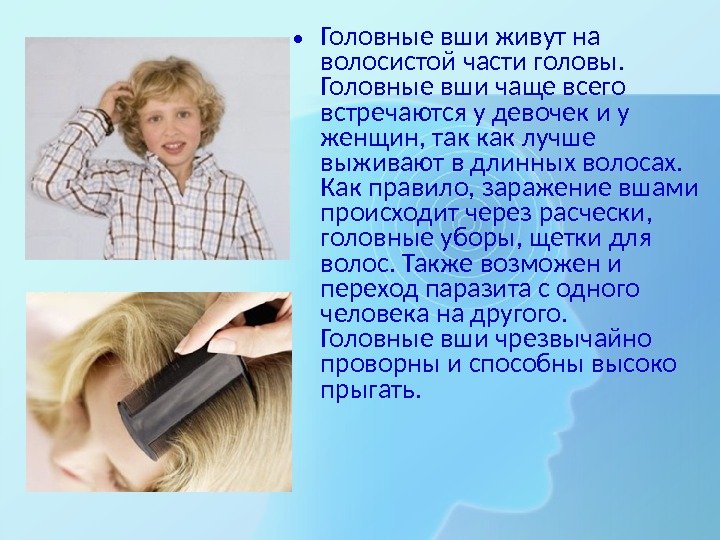 • Головные вши живут на волосистой части головы. Головные вши чаще всего встречаются у девочек и у женщин, так как лучше выживают в длинных волосах. Как правило, заражение вшами происходит через расчески, головные уборы, щетки для волос. Также возможен и переход паразита с одного человека на другого. Головные вши чрезвычайно проворны и способны высоко прыгать.